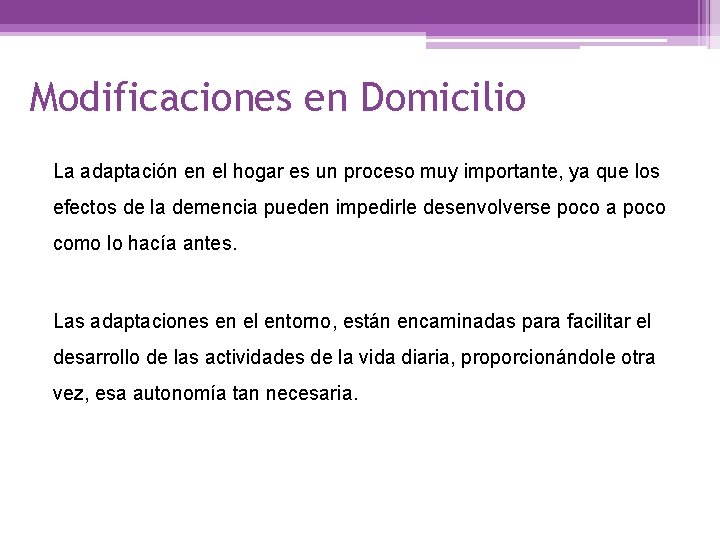 Modificaciones en Domicilio

La adaptación en el hogar es un proceso muy importante, ya que los efectos de la demencia pueden impedirle desenvolverse poco a poco como lo hacía antes.

Las adaptaciones en el entorno, están encaminadas para facilitar el desarrollo de las actividades de la vida diaria, proporcionándole otra vez, esa autonomía tan necesaria.